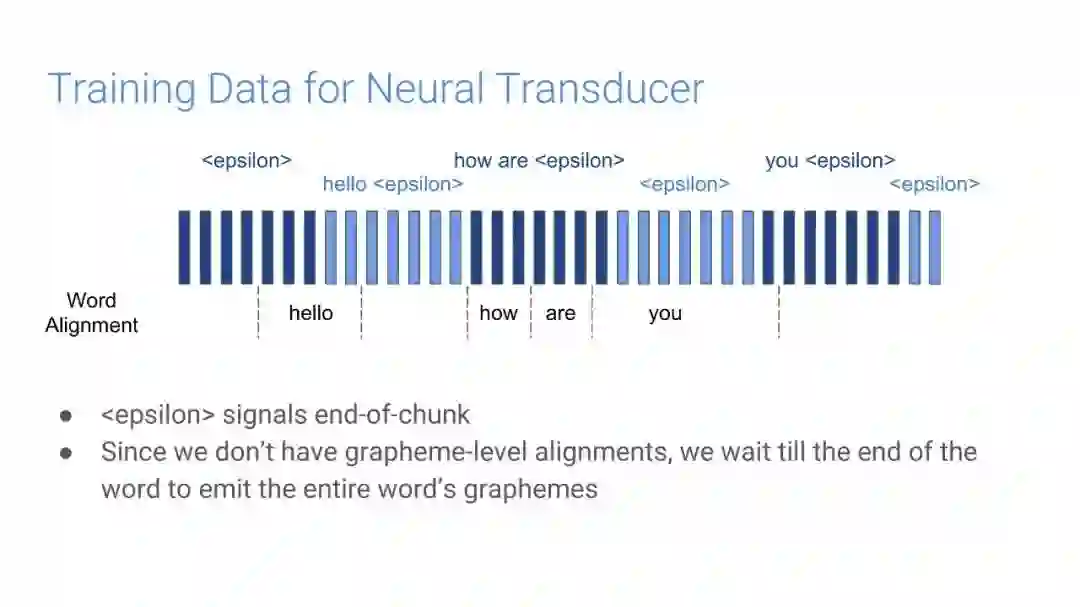 Training Data for Neural Transducer

<epsilon>

hello <epsilon>

how are <epsilon>

<epsilon>

you <epsilon>

<epsilon>

Word Alignment

hello

how

are

you

● <epsilon> signals end-of-chunk
● Since we don't have grapheme-level alignments, we wait till the end of the word to emit the entire word's graphemes